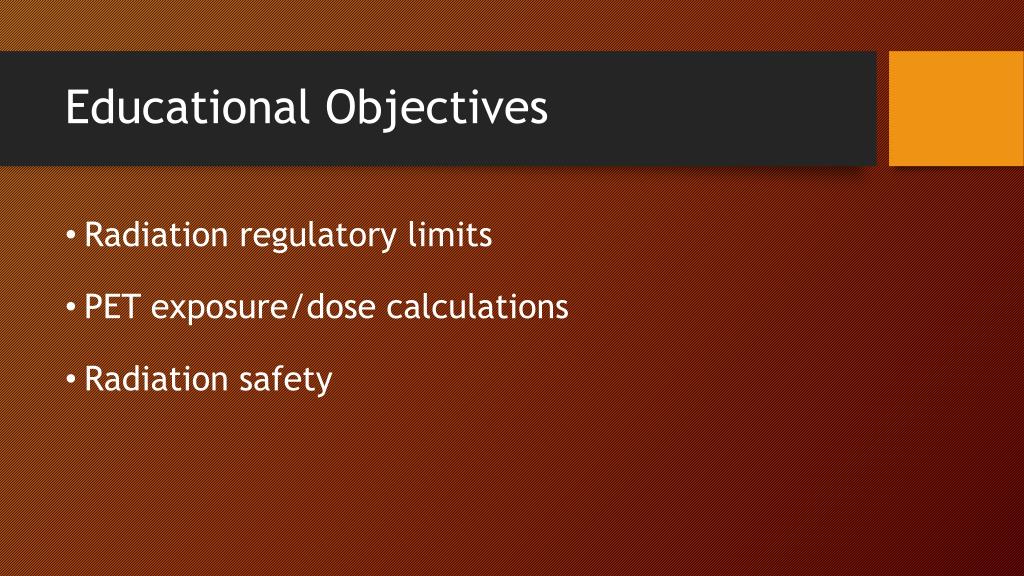 Educational Objectives

• Radiation regulatory limits

• PET exposure/dose calculations

• Radiation safety